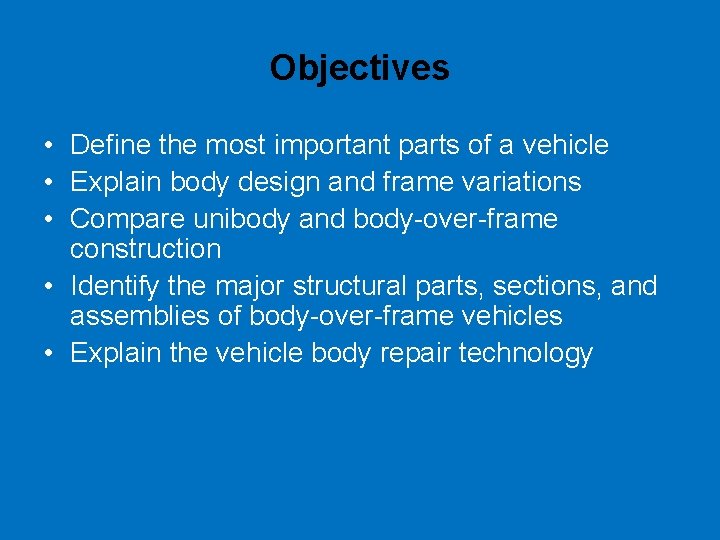 Objectives

• Define the most important parts of a vehicle
• Explain body design and frame variations
• Compare unibody and body-over-frame construction
• Identify the major structural parts, sections, and assemblies of body-over-frame vehicles
• Explain the vehicle body repair technology